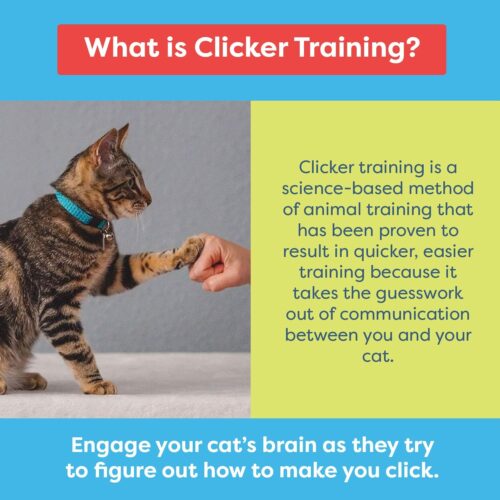 What is Clicker Training?

Clicker training is a science-based method of animal training that has been proven to result in quicker, easier training because it takes the guesswork out of communication between you and your cat.

Engage your cat's brain as they try to figure out how to make you click.